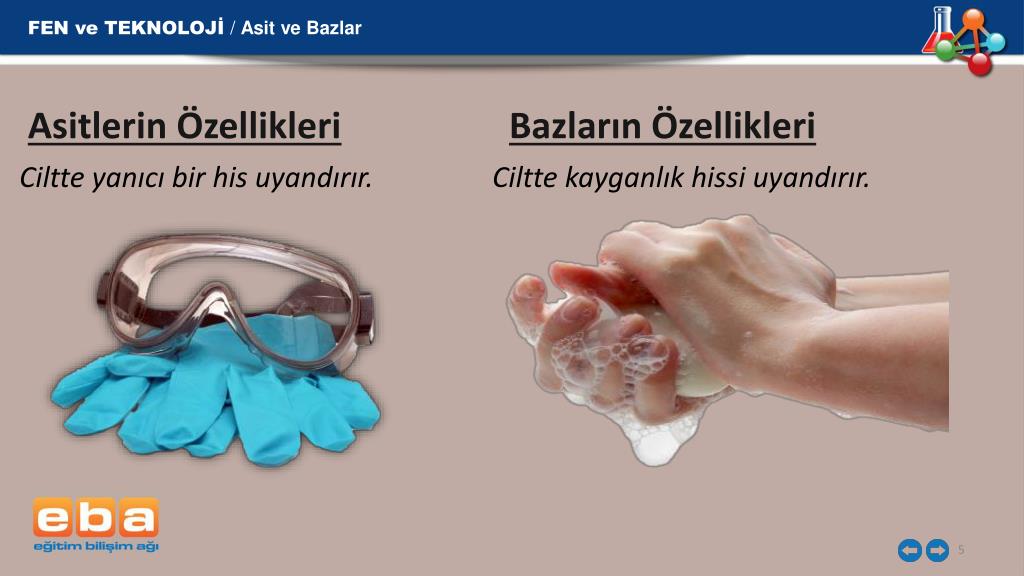 FEN ve TEKNOLOJİ / Asit ve Bazlar

Asitlerin Özellikleri

Ciltte yanıcı bir his uyandırır.

Bazların Özellikleri

Ciltte kayganlık hissi uyandırır.

eba
eğitim bilişim ağı

5